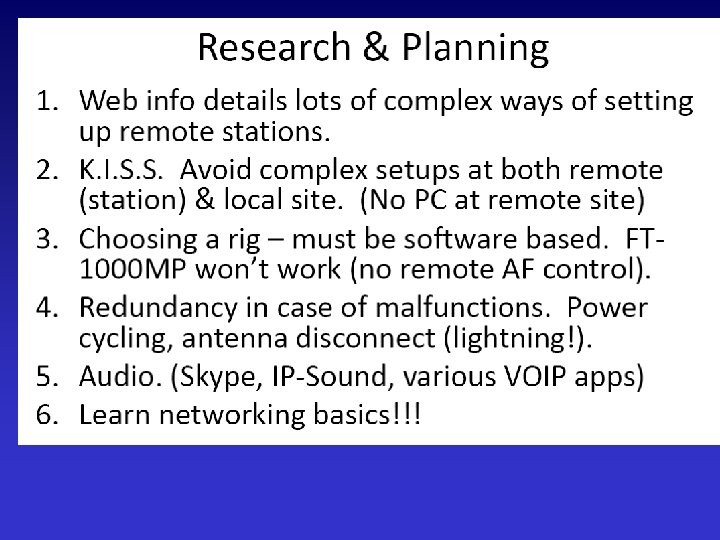 Research & Planning

1. Web info details lots of complex ways of setting up remote stations.
2. K.I.S.S. Avoid complex setups at both remote (station) & local site. (No PC at remote site)
3. Choosing a rig – must be software based. FT-1000MP won't work (no remote AF control).
4. Redundancy in case of malfunctions. Power cycling, antenna disconnect (lightning!).
5. Audio. (Skype, IP-Sound, various VOIP apps)
6. Learn networking basics!!!